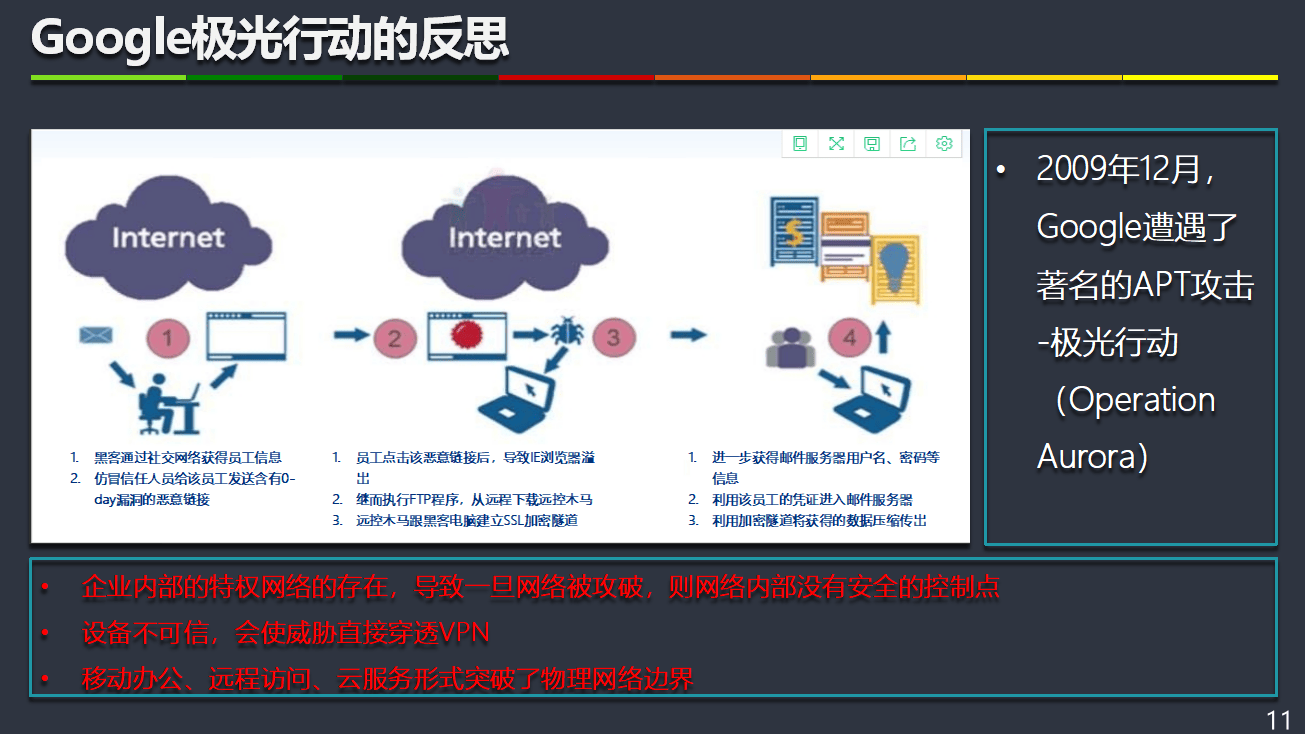 Google极光行动的反思

Internet

1

Internet

2

3

4

1. 黑客通过社交网络获得员工信息
2. 仿冒信任人员给该员工发送含有0-day漏洞的恶意链接

1. 员工点击该恶意链接后，导致IE浏览器溢出
2. 继而执行FTP程序，从远程下载远控木马
3. 远控木马跟黑客电脑建立SSL加密隧道

1. 进一步获得邮件服务器用户名、密码等信息
2. 利用该员工的凭证进入邮件服务器
3. 利用加密隧道将获得的数据压缩传出

• 2009年12月，Google遭遇了著名的APT攻击-极光行动（Operation Aurora）

• 企业内部的特权网络的存在，导致一旦网络被攻破，则网络内部没有安全的控制点
• 设备不可信，会使威胁直接穿透VPN
• 移动办公、远程访问、云服务形式突破了物理网络边界

11